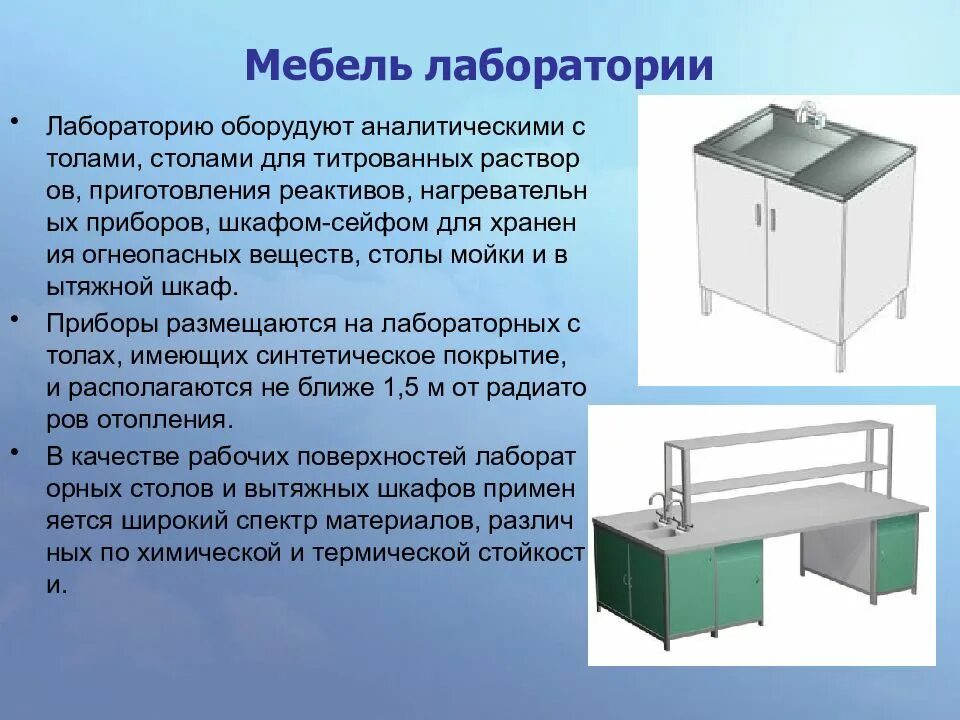 Мебель лаборатории

• Лабораторию оборудуют аналитическими с толами, столами для титрованных раствор ов, приготовления реактивов, нагревательн ых приборов, шкафом-сейфом для хранен ия огнеопасных веществ, столы мойки и в ытяжной шкаф.

• Приборы размещаются на лабораторных с толах, имеющих синтетическое покрытие, и располагаются не ближе 1,5 м от радиато ров отопления.

• В качестве рабочих поверхностей лаборат орных столов и вытяжных шкафов примен яется широкий спектр материалов, различ ных по химической и термической стойкост и.